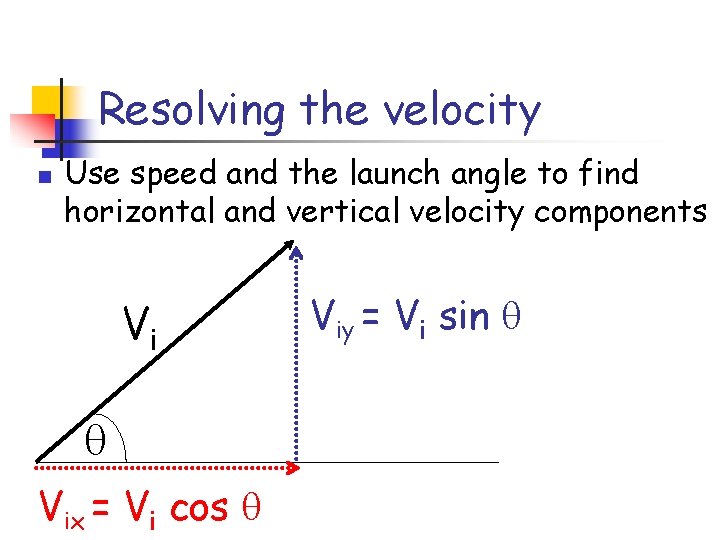 Resolving the velocity

Use speed and the launch angle to find horizontal and vertical velocity components

$V_i$

$V_{iy} = V_i \sin \theta$

$\theta$

$V_{ix} = V_i \cos \theta$